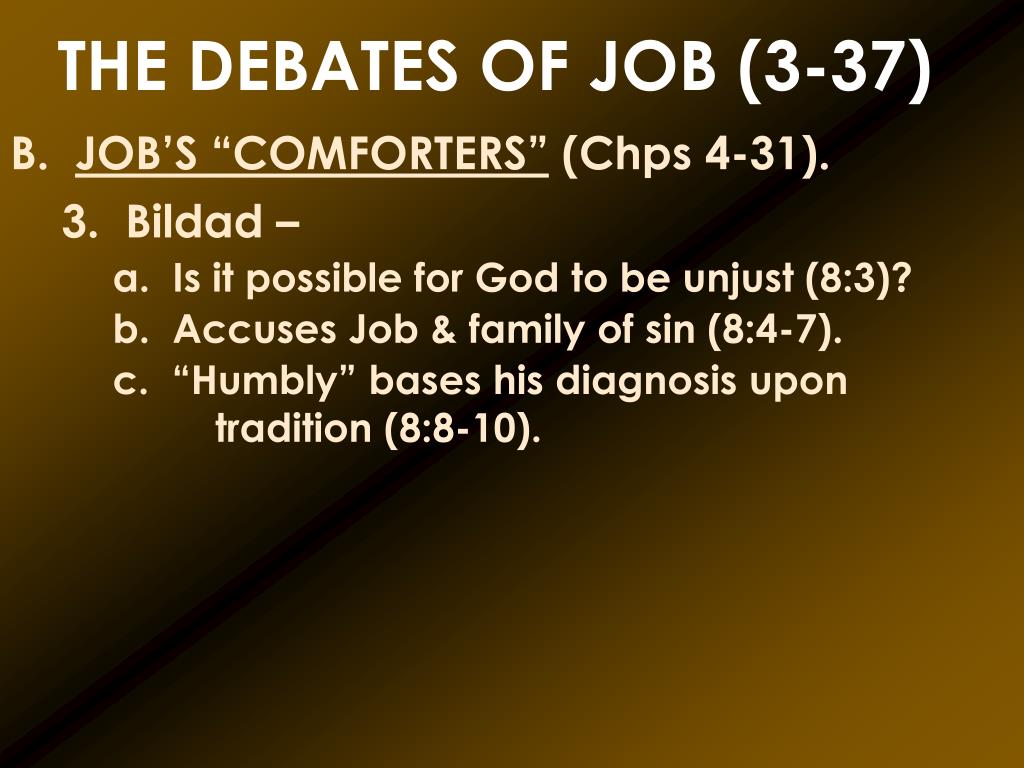 THE DEBATES OF JOB (3-37)

B. JOB'S "COMFORTERS" (Chps 4-31).

3. Bildad –

a. Is it possible for God to be unjust (8:3)?

b. Accuses Job & family of sin (8:4-7).

c. "Humbly" bases his diagnosis upon tradition (8:8-10).